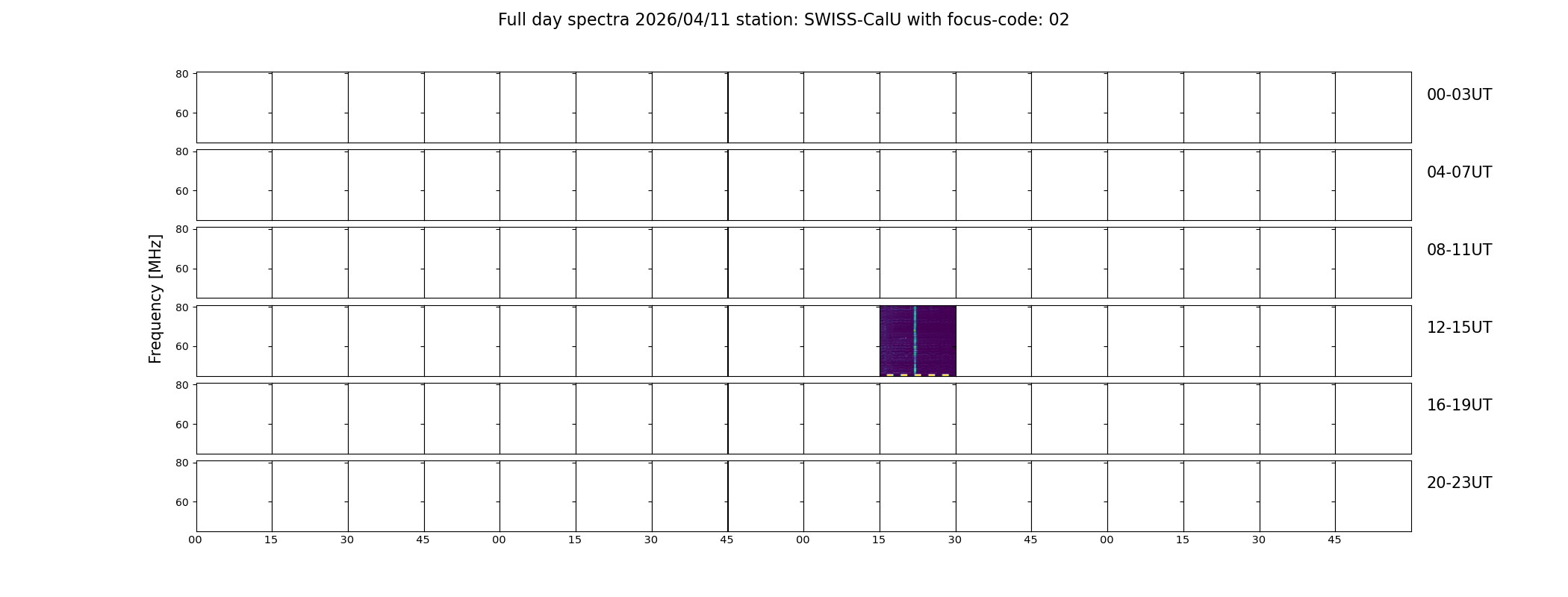 Full day spectra 2026/04/11 station: SWISS-CalU with focus-code: 02

Frequency [MHz]

80
60
00-03UT

80
60
04-07UT

80
60
08-11UT

80
60
12-15UT

80
60
16-19UT

80
60
20-23UT

00 15 30 45 00 15 30 45 00 15 30 45 00 15 30 45